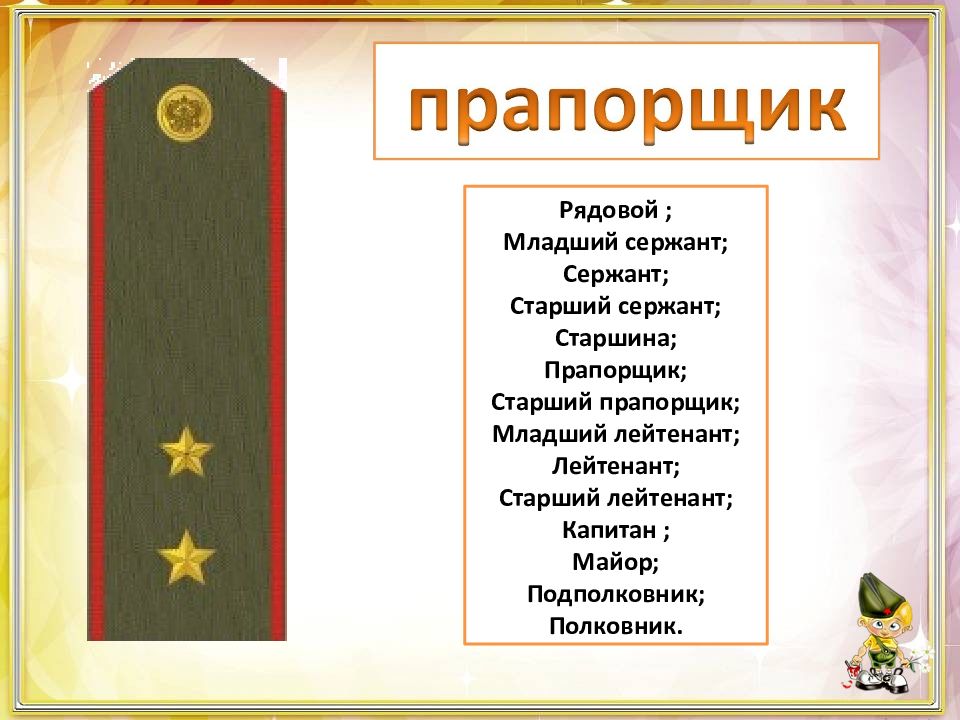 прапорщик

Рядовой ;
Младший сержант;
Сержант;
Старший сержант;
Старшина;
Прапорщик;
Старший прапорщик;
Младший лейтенант;
Лейтенант;
Старший лейтенант;
Капитан ;
Майор;
Подполковник;
Полковник.